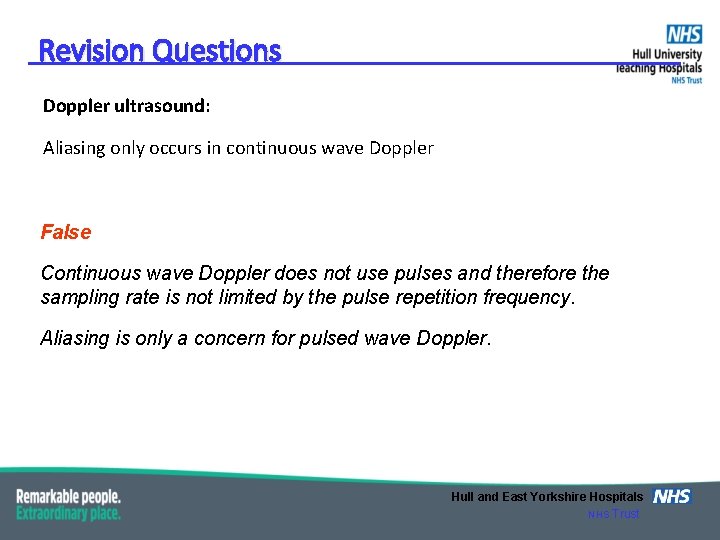 Revision Questions

NHS
Hull University
Teaching Hospitals
NHS Trust

Doppler ultrasound:

Aliasing only occurs in continuous wave Doppler

False

Continuous wave Doppler does not use pulses and therefore the sampling rate is not limited by the pulse repetition frequency.

Aliasing is only a concern for pulsed wave Doppler.

Remarkable people.
Extraordinary place.

Hull and East Yorkshire Hospitals NHS
NHS Trust